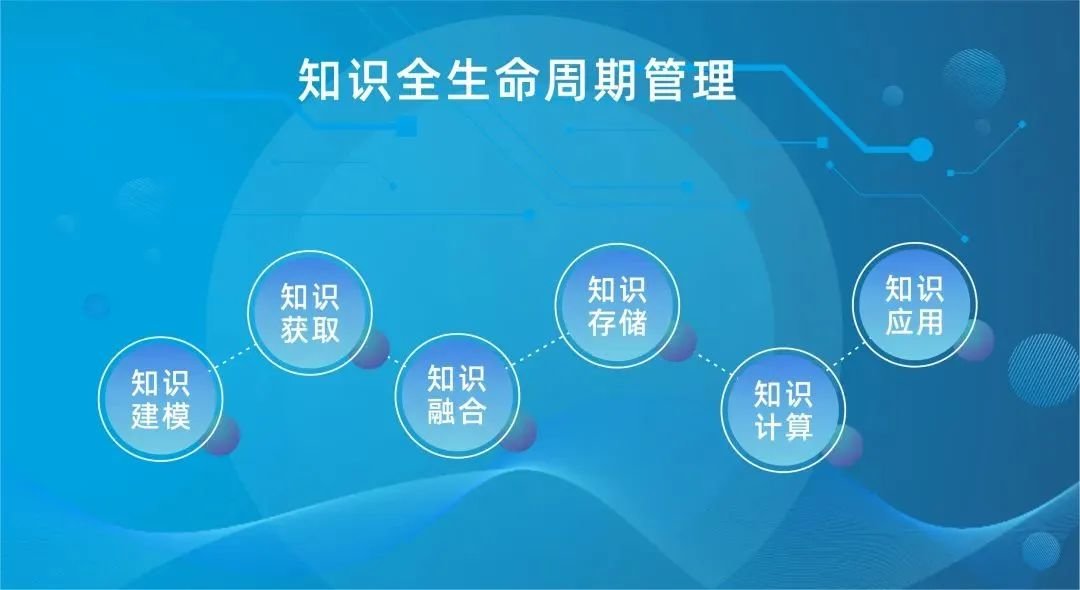 知识全生命周期管理

知识建模

知识获取

知识融合

知识存储

知识计算

知识应用